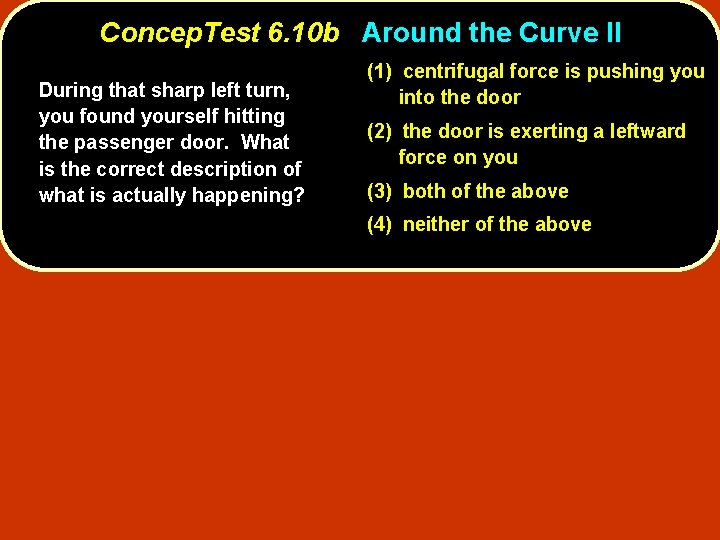 ConcepTest 6.10b Around the Curve II

During that sharp left turn, you found yourself hitting the passenger door. What is the correct description of what is actually happening?

(1) centrifugal force is pushing you into the door

(2) the door is exerting a leftward force on you

(3) both of the above

(4) neither of the above